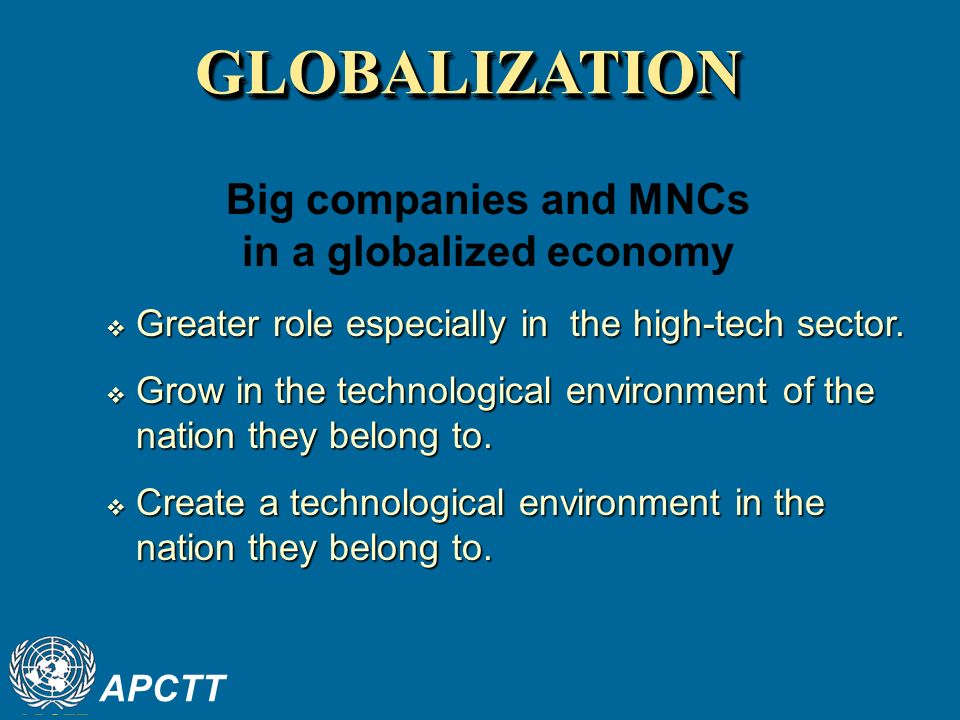 GLOBALIZATION

Big companies and MNCs in a globalized economy

❖ Greater role especially in the high-tech sector.

❖ Grow in the technological environment of the nation they belong to.

❖ Create a technological environment in the nation they belong to.

APCTT